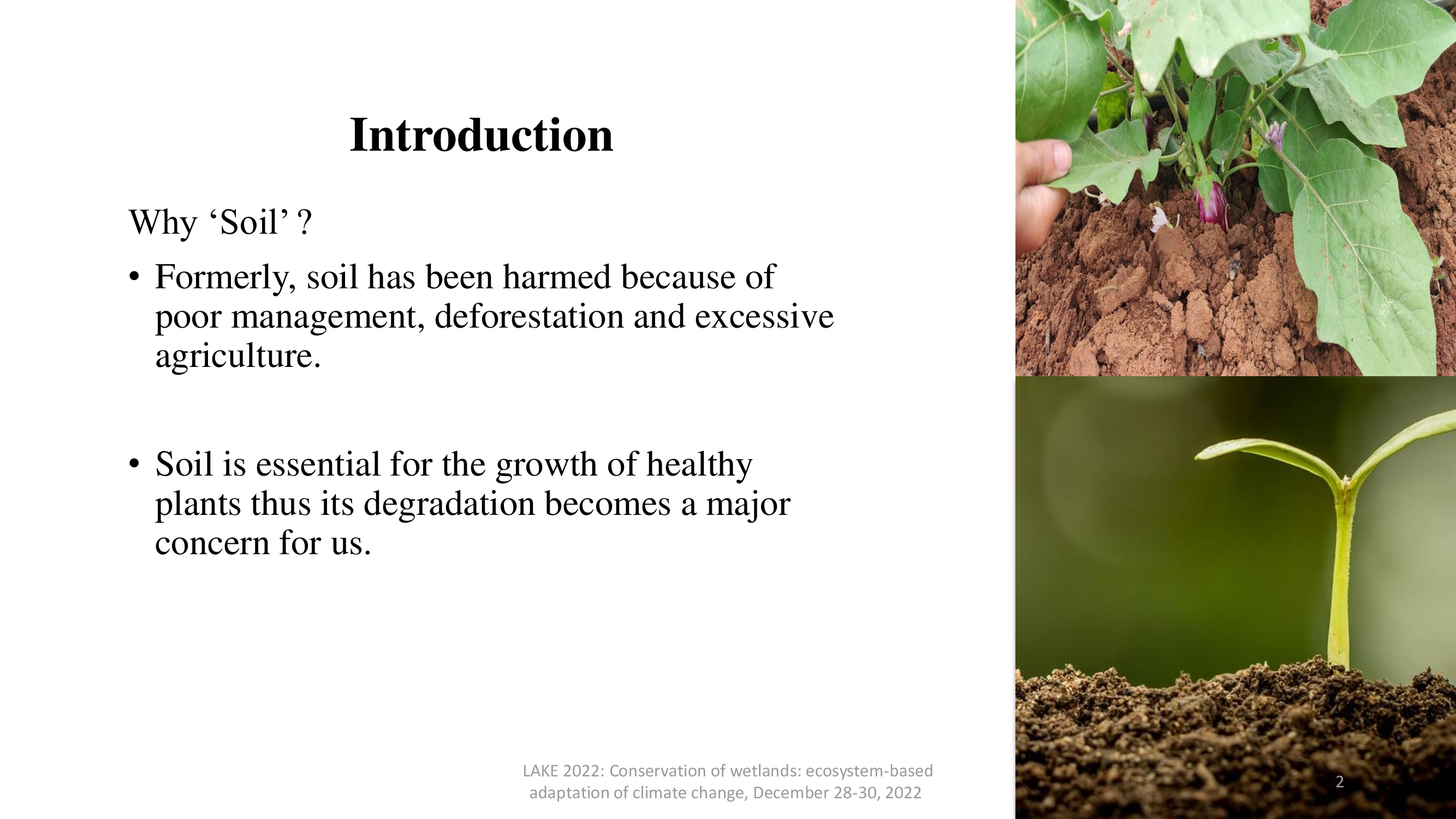 Introduction

Why ‘Soil’ ?

• Formerly, soil has been harmed because of poor management, deforestation and excessive agriculture.

• Soil is essential for the growth of healthy plants thus its degradation becomes a major concern for us.

LAKE 2022: Conservation of wetlands: ecosystem-based adaptation of climate change, December 28-30, 2022

2